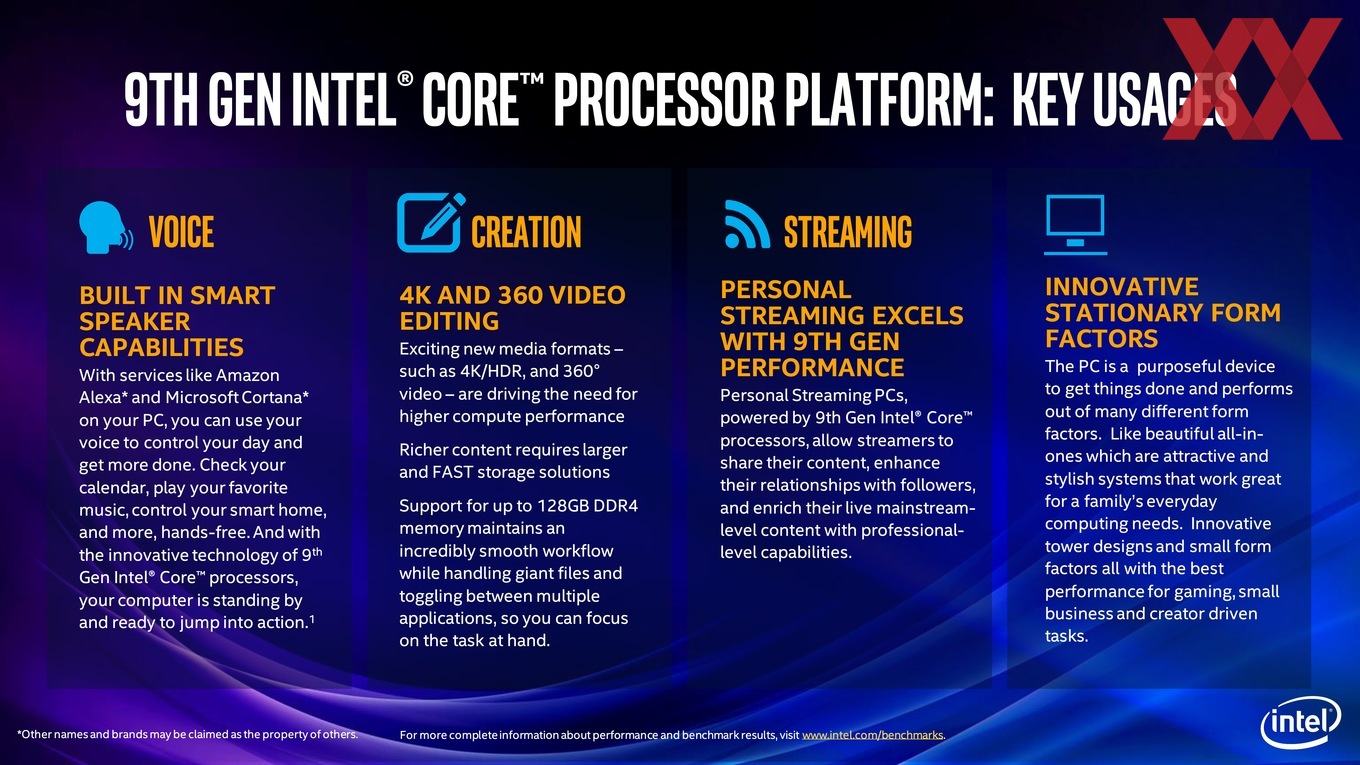 9TH GEN INTEL® CORE™ PROCESSOR PLATFORM: KEY USAGES

VOICE

BUILT IN SMART SPEAKER CAPABILITIES

With services like Amazon Alexa* and Microsoft Cortana* on your PC, you can use your voice to control your day and get more done. Check your calendar, play your favorite music, control your smart home, and more, hands-free. And with the innovative technology of 9th Gen Intel® Core™ processors, your computer is standing by and ready to jump into action.¹

CREATION

4K AND 360 VIDEO EDITING

Exciting new media formats – such as 4K/HDR, and 360° video – are driving the need for higher compute performance

Richer content requires larger and FAST storage solutions

Support for up to 128GB DDR4 memory maintains an incredibly smooth workflow while handling giant files and toggling between multiple applications, so you can focus on the task at hand.

STREAMING

PERSONAL STREAMING EXCELS WITH 9TH GEN PERFORMANCE

Personal Streaming PCs, powered by 9th Gen Intel® Core™ processors, allow streamers to share their content, enhance their relationships with followers, and enrich their live mainstream-level content with professional-level capabilities.

INNOVATIVE STATIONARY FORM FACTORS

The PC is a purposeful device to get things done and performs out of many different form factors. Like beautiful all-in-ones which are attractive and stylish systems that work great for a family's everyday computing needs. Innovative tower designs and small form factors all with the best performance for gaming, small business and creator driven tasks.

*Other names and brands may be claimed as the property of others.

For more complete information about performance and benchmark results, visit www.intel.com/benchmarks.

intel